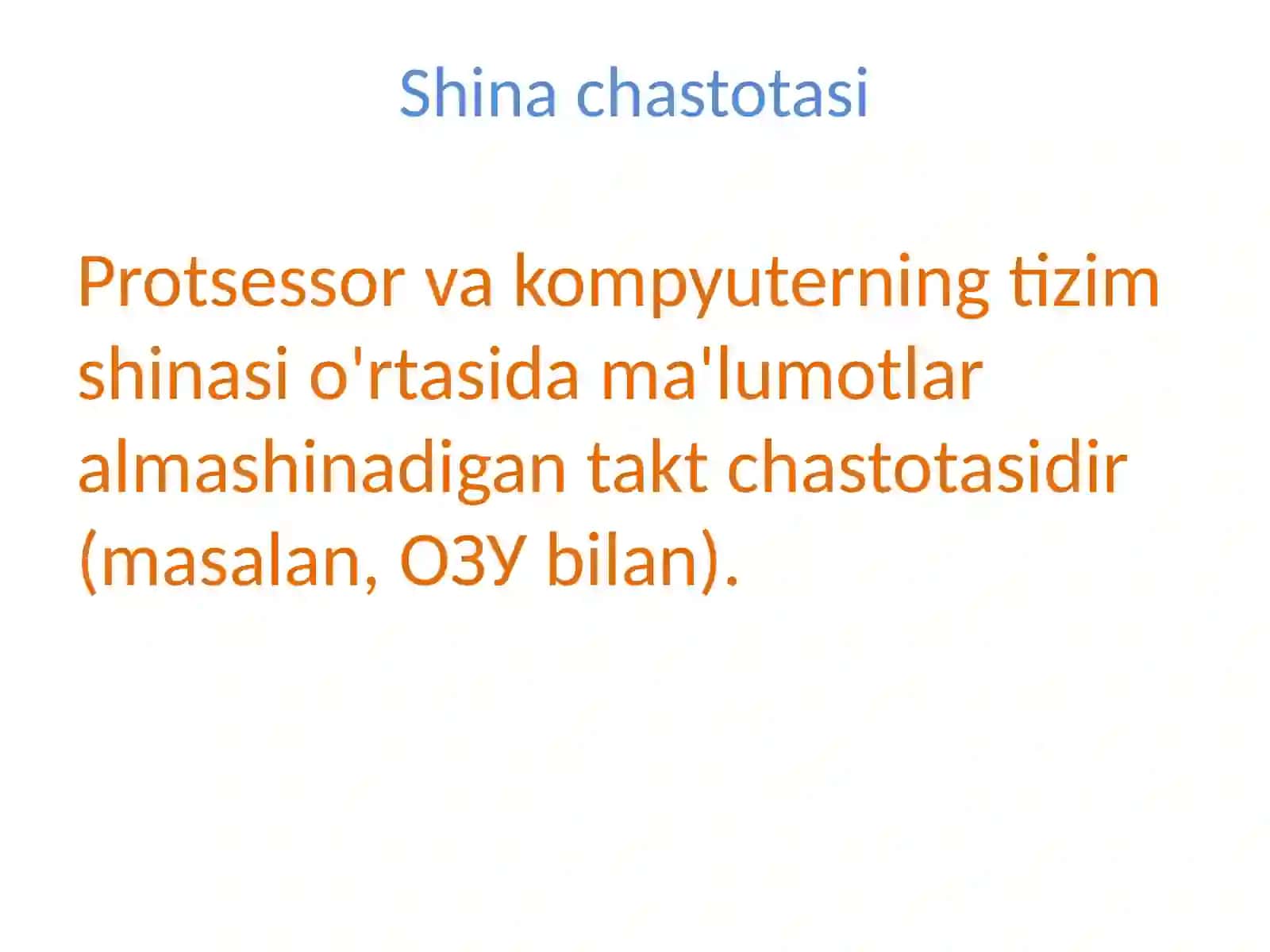 Shina chastotasi

Protsessor va kompyuterning tizim shinasi o'rtasida ma'lumotlar almashinadigan takt chastotasidir (masalan, ОЗУ bilan).